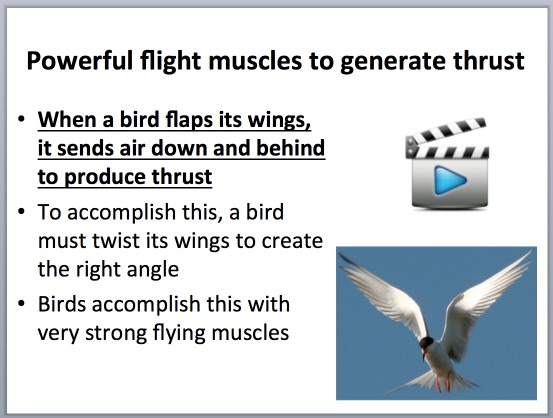 Powerful flight muscles to generate thrust

• When a bird flaps its wings, it sends air down and behind to produce thrust

• To accomplish this, a bird must twist its wings to create the right angle

• Birds accomplish this with very strong flying muscles